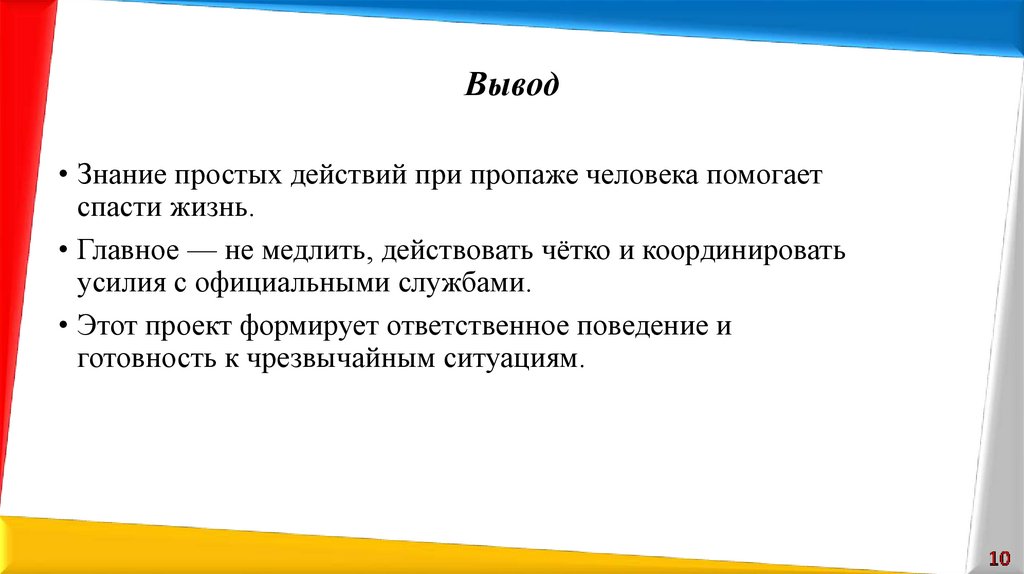 Вывод

• Знание простых действий при пропаже человека помогает спасти жизнь.

• Главное — не медлить, действовать чётко и координировать усилия с официальными службами.

• Этот проект формирует ответственное поведение и готовность к чрезвычайным ситуациям.

10